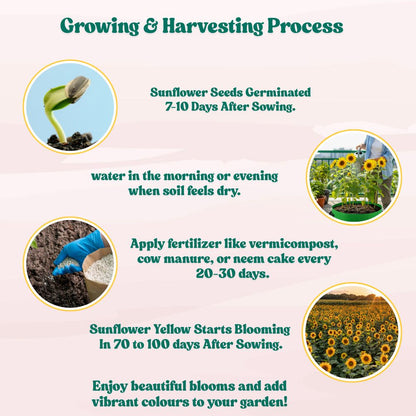 Growing & Harvesting Process

Sunflower Seeds Germinated 7-10 Days After Sowing.

water in the morning or evening when soil feels dry.

Apply fertilizer like vermicompost, cow manure, or neem cake every 20-30 days.

Sunflower Yellow Starts Blooming In 70 to 100 days After Sowing.

Enjoy beautiful blooms and add vibrant colours to your garden!